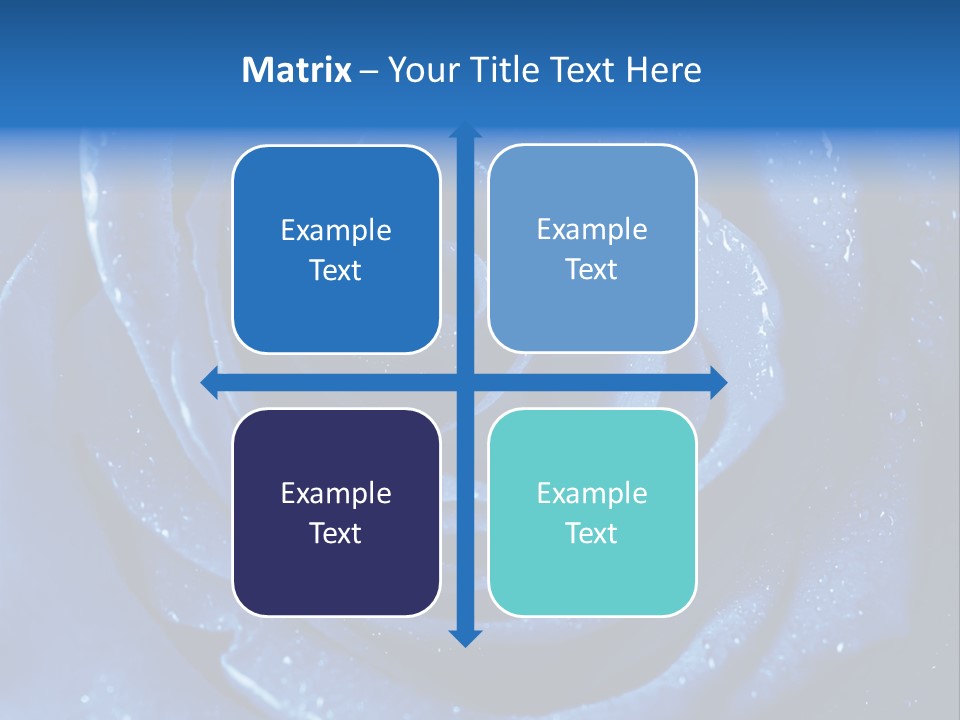 Matrix – Your Title Text Here

Example Text

Example Text

Example Text

Example Text